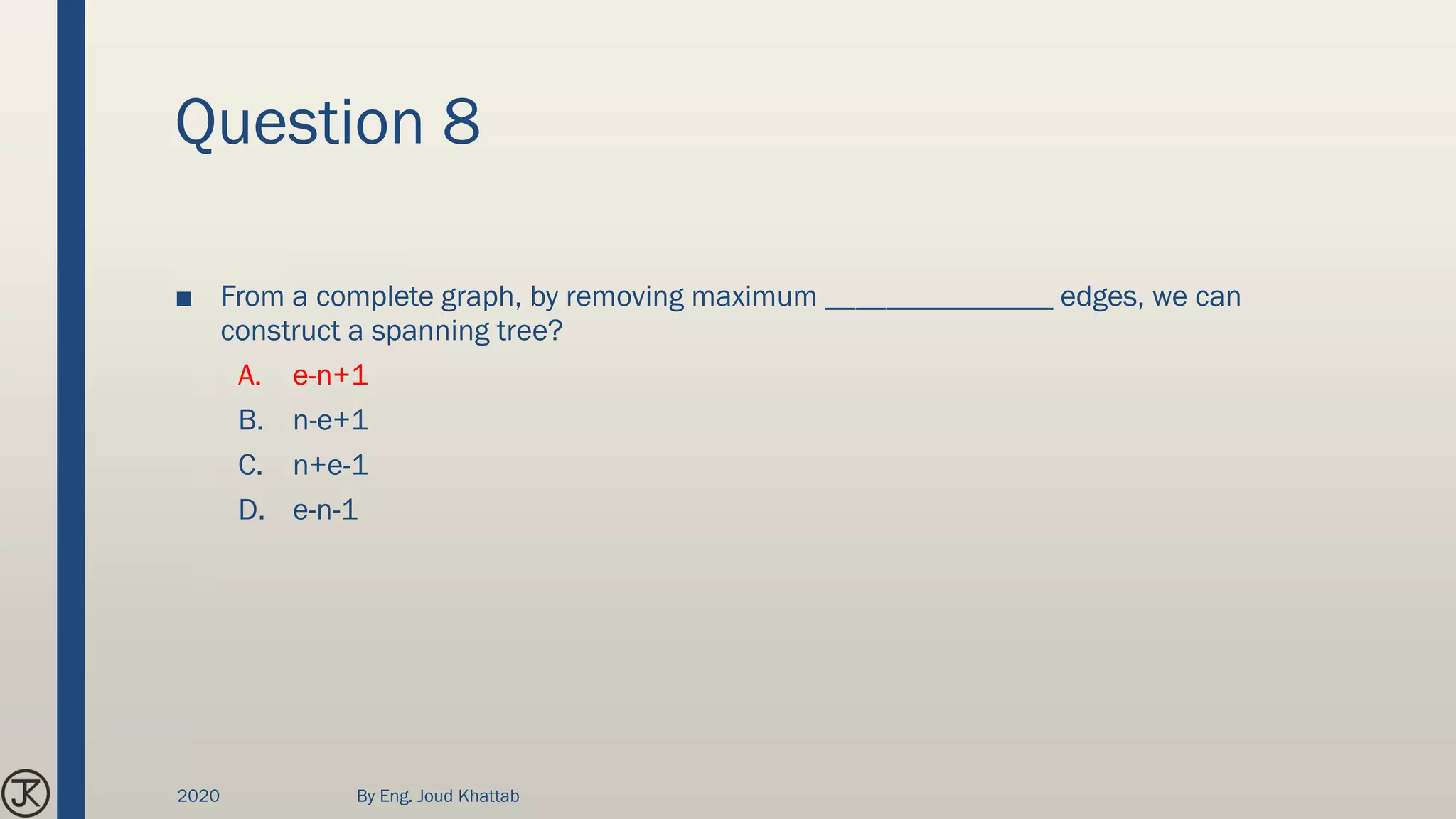 Question 8

■ From a complete graph, by removing maximum _______________ edges, we can construct a spanning tree?

A. e-n+1
B. n-e+1
C. n+e-1
D. e-n-1

JK

2020

By Eng. Joud Khattab